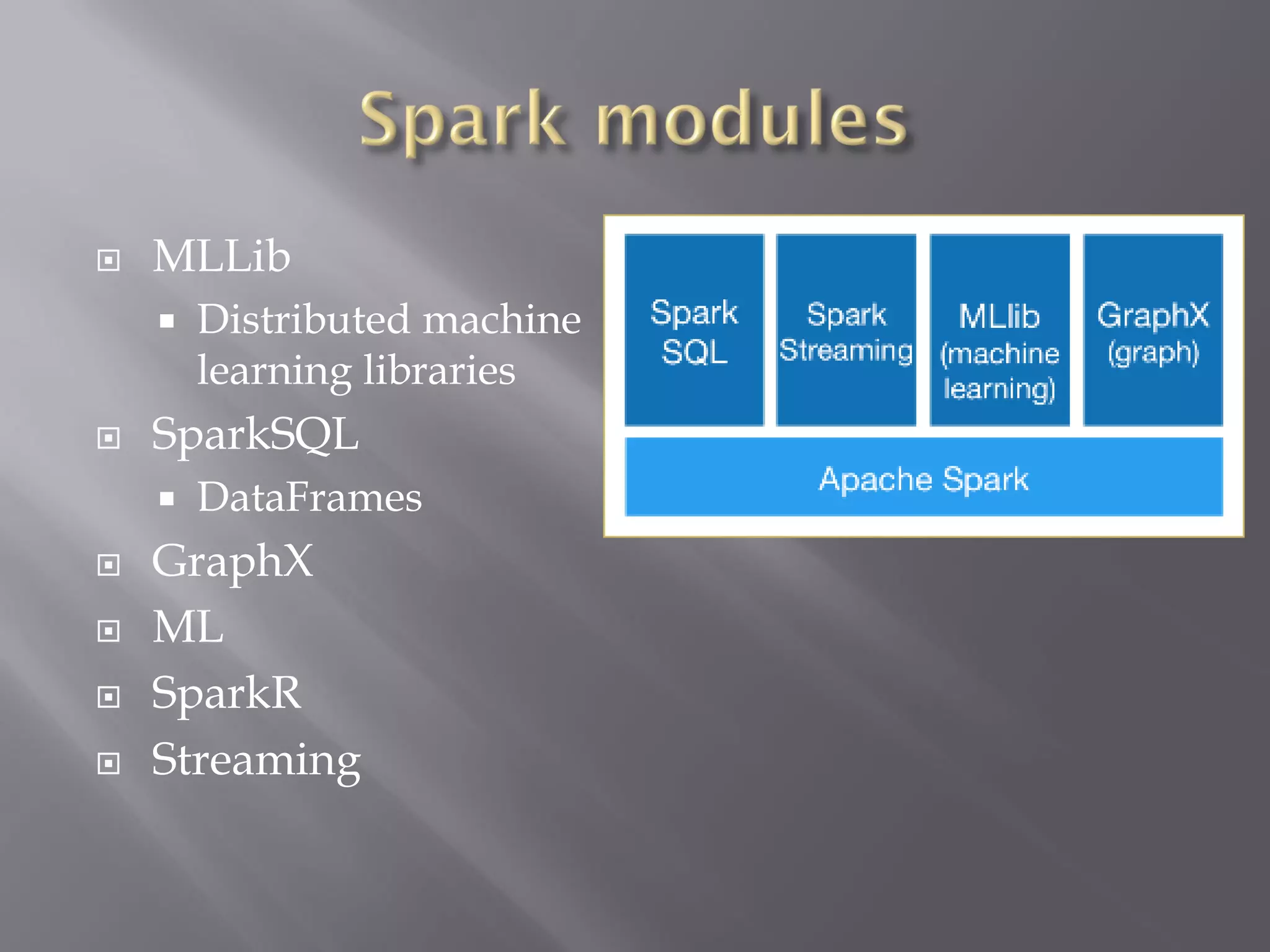 Spark modules

MLLib
Distributed machine learning libraries
SparkSQL
DataFrames
GraphX
ML
SparkR
Streaming

Spark SQL
Spark Streaming
MLlib (machine learning)
GraphX (graph)
Apache Spark